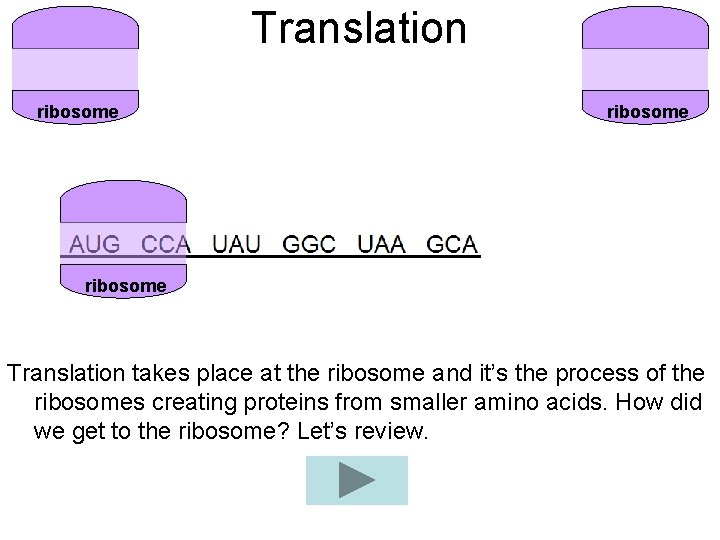 Translation

ribosome

ribosome

AUG CCA UAU GGC UAA GCA

ribosome

Translation takes place at the ribosome and it's the process of the ribosomes creating proteins from smaller amino acids. How did we get to the ribosome? Let's review.